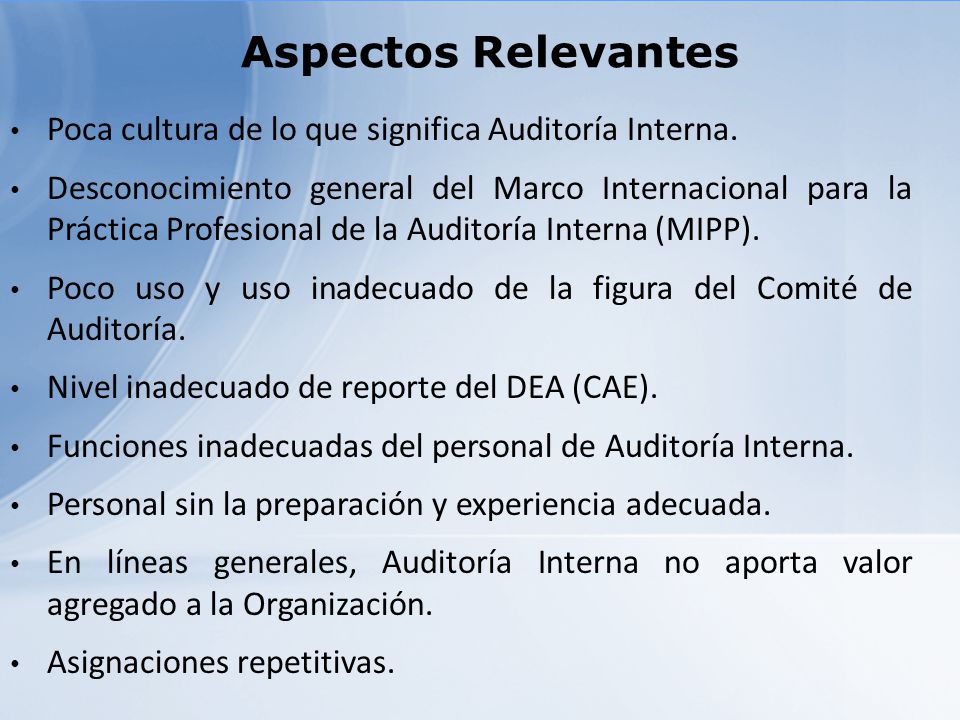 Aspectos Relevantes

• Poca cultura de lo que significa Auditoría Interna.

• Desconocimiento general del Marco Internacional para la Práctica Profesional de la Auditoría Interna (MIPP).

• Poco uso y uso inadecuado de la figura del Comité de Auditoría.

• Nivel inadecuado de reporte del DEA (CAE).

• Funciones inadecuadas del personal de Auditoría Interna.

• Personal sin la preparación y experiencia adecuada.

• En líneas generales, Auditoría Interna no aporta valor agregado a la Organización.

• Asignaciones repetitivas.